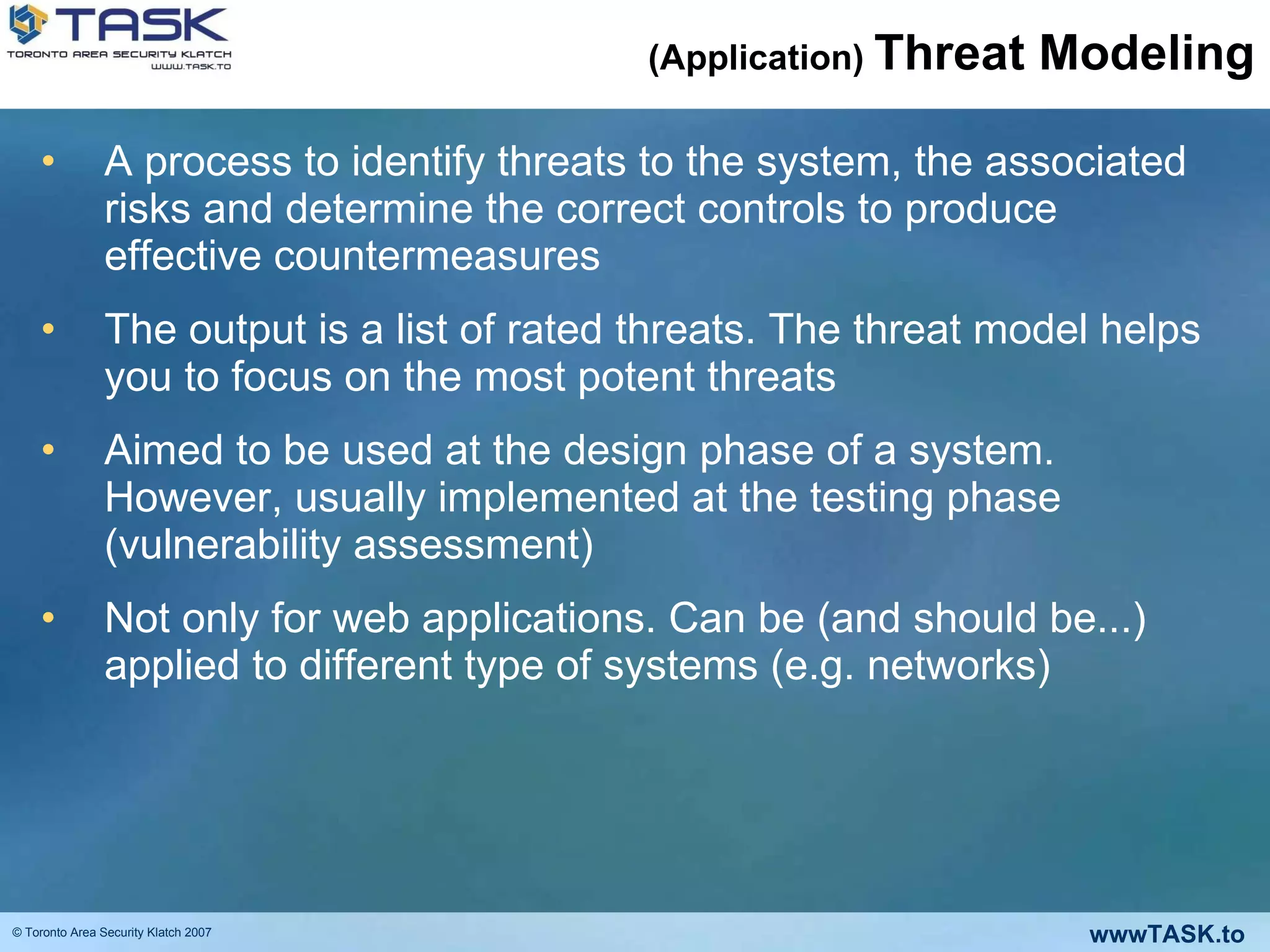 TASK
TORONTO AREA SECURITY KLATCH
WWW.TASK.TO

(Application) Threat Modeling

• A process to identify threats to the system, the associated risks and determine the correct controls to produce effective countermeasures

• The output is a list of rated threats. The threat model helps you to focus on the most potent threats

• Aimed to be used at the design phase of a system. However, usually implemented at the testing phase (vulnerability assessment)

• Not only for web applications. Can be (and should be...) applied to different type of systems (e.g. networks)

© Toronto Area Security Klatch 2007

wwwTASK.to